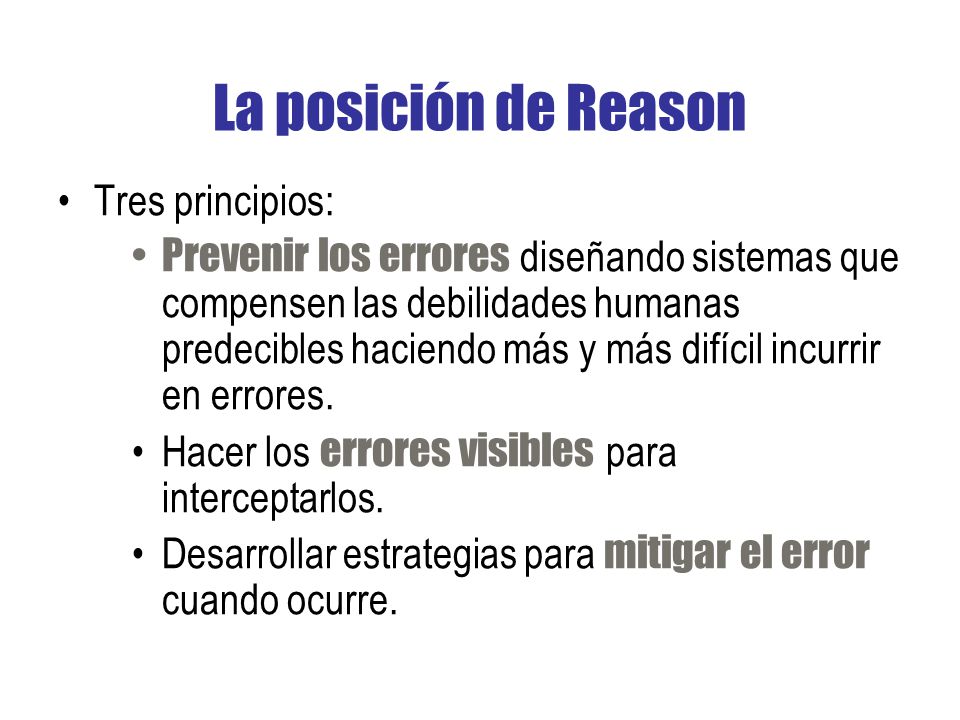 La posición de Reason

• Tres principios:
 • Prevenir los errores diseñando sistemas que compensen las debilidades humanas predecibles haciendo más y más difícil incurrir en errores.
 • Hacer los errores visibles para interceptarlos.
 • Desarrollar estrategias para mitigar el error cuando ocurre.